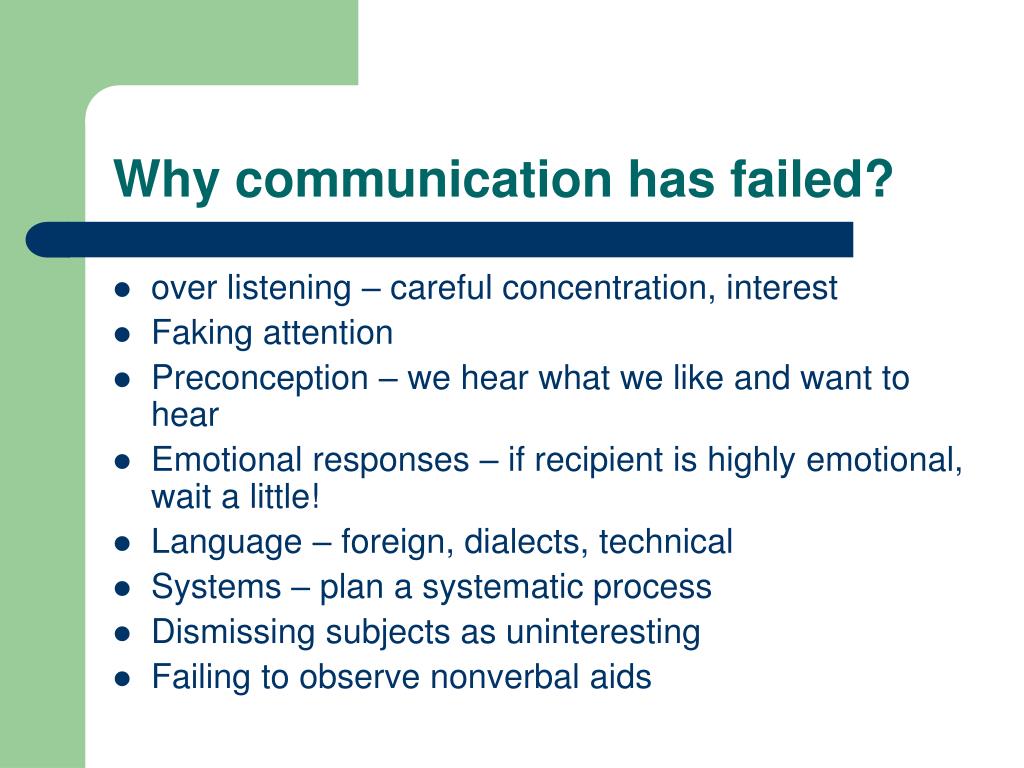 Why communication has failed?

- over listening – careful concentration, interest
- Faking attention
- Preconception – we hear what we like and want to hear
- Emotional responses – if recipient is highly emotional, wait a little!
- Language – foreign, dialects, technical
- Systems – plan a systematic process
- Dismissing subjects as uninteresting
- Failing to observe nonverbal aids